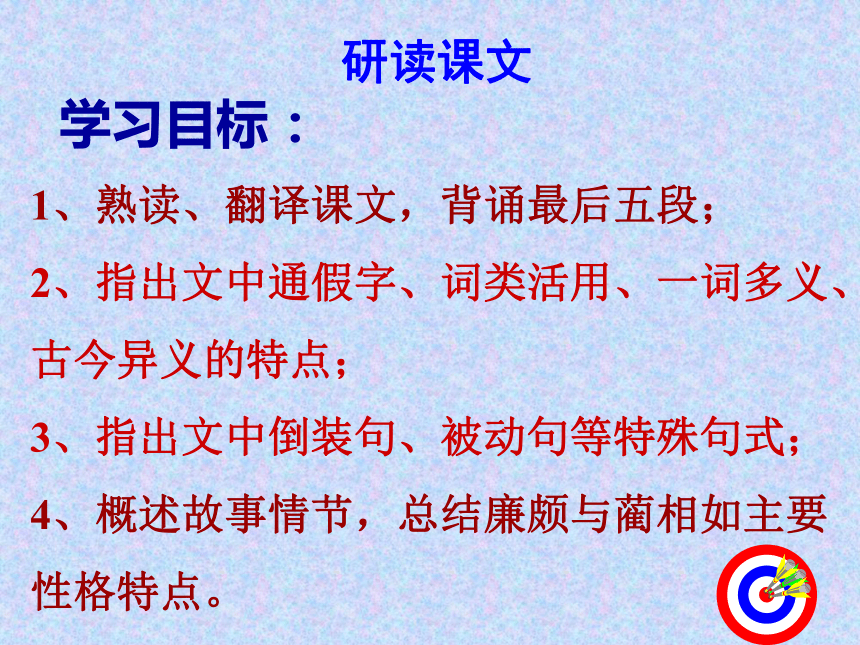 研读课文

学习目标：

1、熟读、翻译课文，背诵最后五段；

2、指出文中通假字、词类活用、一词多义、古今异义的特点；

3、指出文中倒装句、被动句等特殊句式；

4、概述故事情节，总结廉颇与蔺相如主要性格特点。